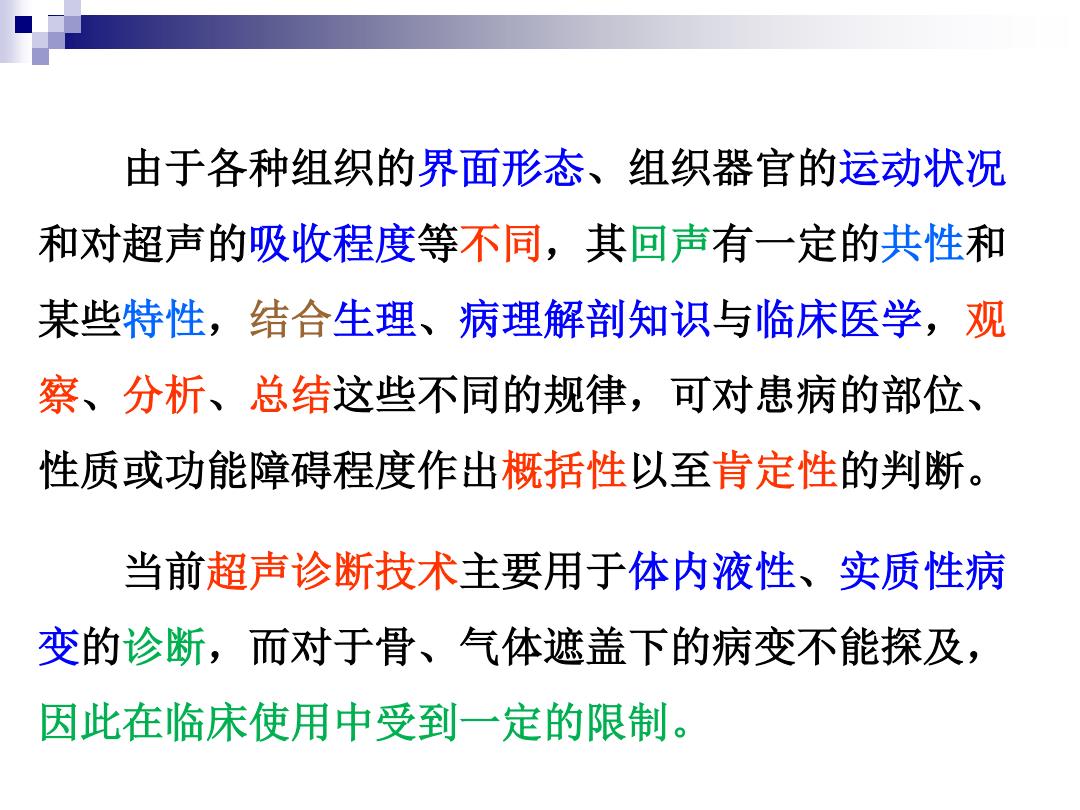 由于各种组织的界面形态、组织器官的运动状况和对超声的吸收程度等不同，其回声有一定的共性和某些特性，结合生理、病理解剖知识与临床医学，观察、分析、总结这些不同的规律，可对患病的部位、性质或功能障碍程度作出概括性以至肯定性的判断。

当前超声诊断技术主要用于体内液性、实质性病变的诊断，而对于骨、气体遮盖下的病变不能探及，因此在临床使用中受到一定的限制。